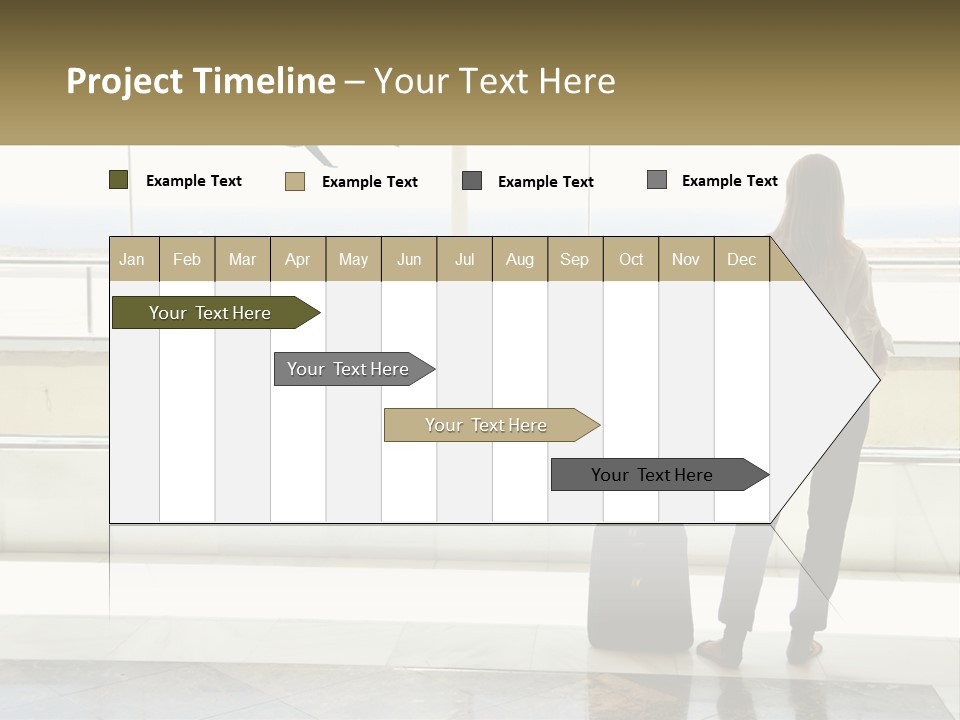 Project Timeline – Your Text Here

Example Text Example Text Example Text Example Text

| Jan | Feb | Mar | Apr | May | Jun | Jul | Aug | Sep | Oct | Nov | Dec |
|---|---|---|---|---|---|---|---|---|---|---|---|

Your Text Here

Your Text Here

Your Text Here

Your Text Here